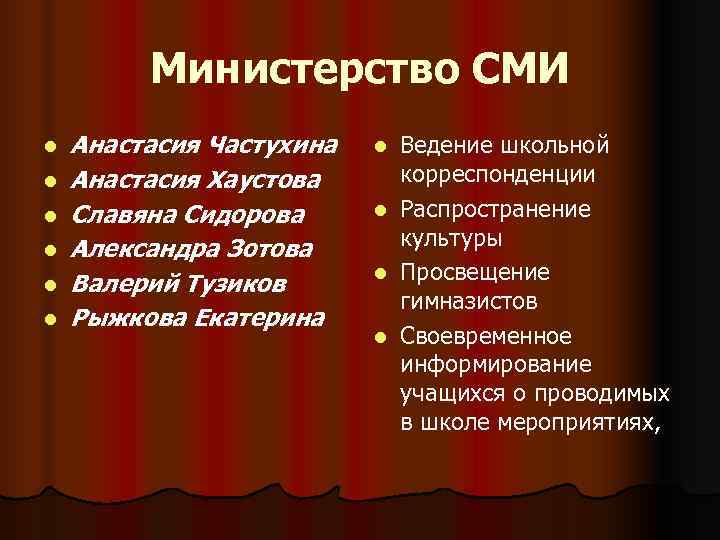 Министерство СМИ

- Анастасия Частухина
- Анастасия Хаустова
- Славяна Сидорова
- Александра Зотова
- Валерий Тузиков
- Рыжкова Екатерина

- Ведение школьной корреспонденции
- Распространение культуры
- Просвещение гимназистов
- Своевременное информирование учащихся о проводимых в школе мероприятиях,